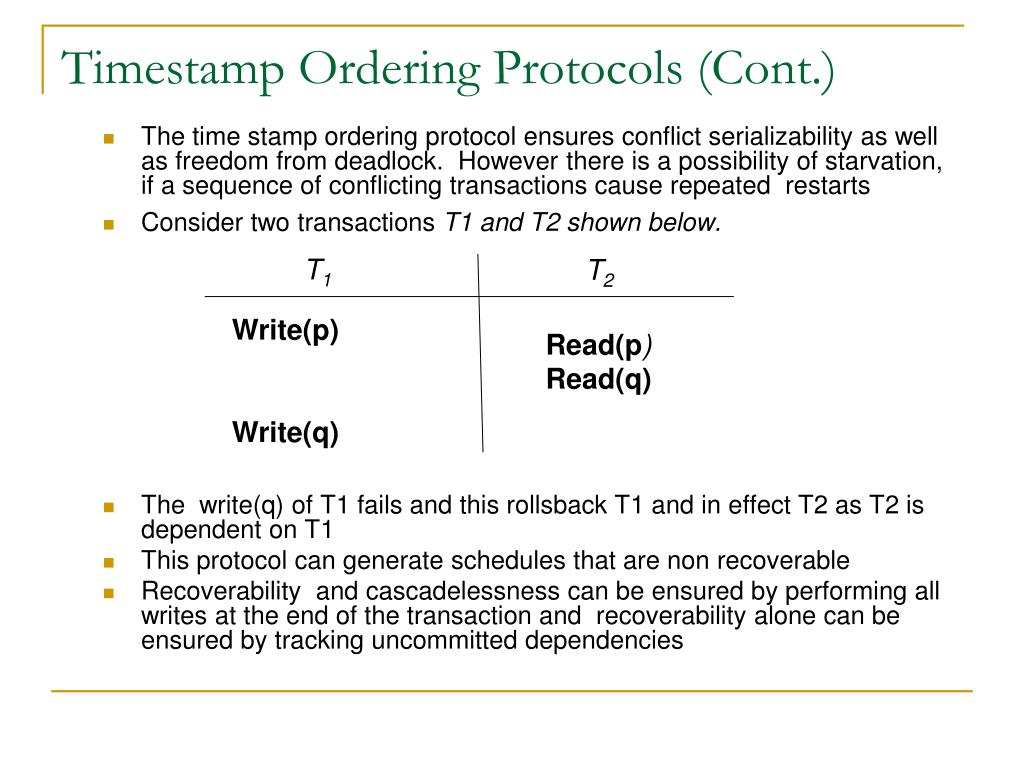 Timestamp Ordering Protocols (Cont.)

The time stamp ordering protocol ensures conflict serializability as well as freedom from deadlock. However there is a possibility of starvation, if a sequence of conflicting transactions cause repeated restarts

Consider two transactions T1 and T2 shown below.

| $T_1$ | $T_2$ |
|---|---|
| Write(p) | |
| | Read(p) |
| | Read(q) |
| Write(q) | |

The write(q) of T1 fails and this rollsback T1 and in effect T2 as T2 is dependent on T1

This protocol can generate schedules that are non recoverable

Recoverability and cascadelessness can be ensured by performing all writes at the end of the transaction and recoverability alone can be ensured by tracking uncommitted dependencies